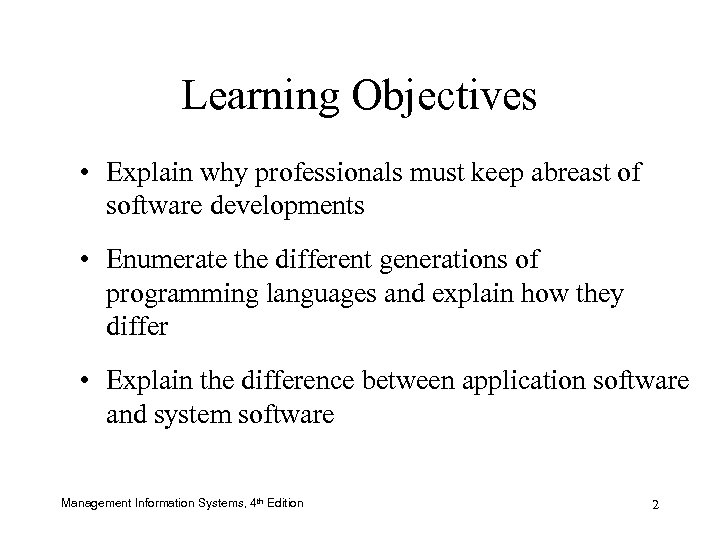 Learning Objectives

• Explain why professionals must keep abreast of software developments

• Enumerate the different generations of programming languages and explain how they differ

• Explain the difference between application software and system software

Management Information Systems, 4th Edition

2